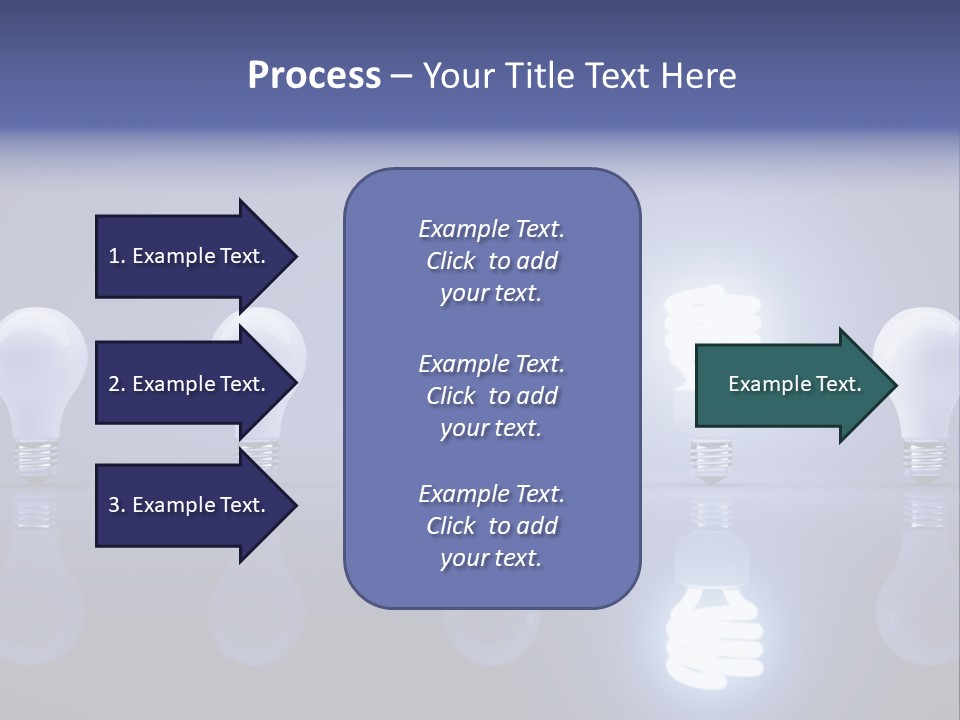 Process – Your Title Text Here

1. Example Text.

2. Example Text.

3. Example Text.

Example Text. Click to add your text.

Example Text. Click to add your text.

Example Text. Click to add your text.

Example Text.